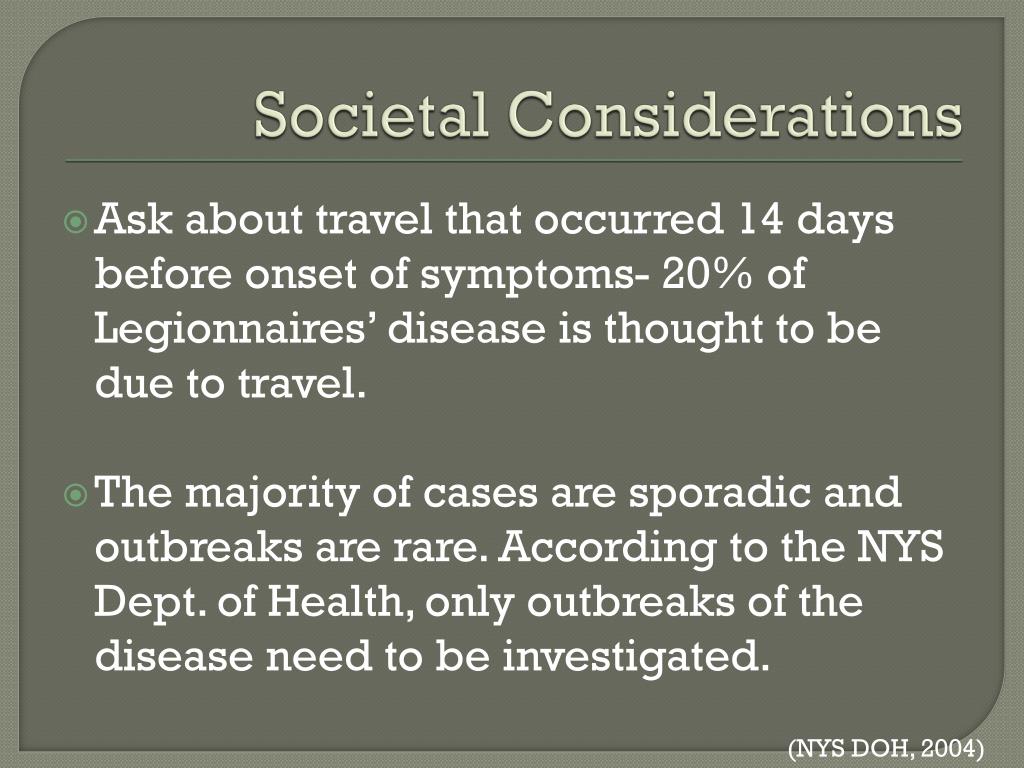 Societal Considerations

Ask about travel that occurred 14 days before onset of symptoms- 20% of Legionnaires’ disease is thought to be due to travel.

The majority of cases are sporadic and outbreaks are rare. According to the NYS Dept. of Health, only outbreaks of the disease need to be investigated.

(NYS DOH, 2004)